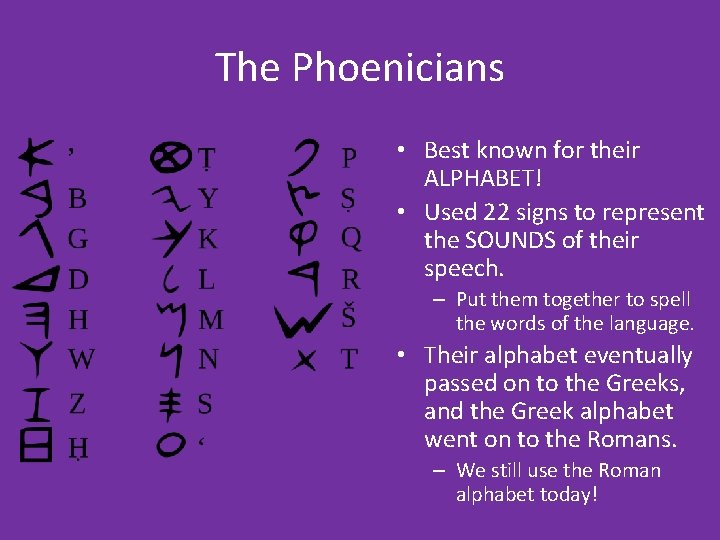 The Phoenicians

’
B
G
D
H
W
Z
Ḥ

Ṭ
Y
K
L
M
N
S
‘

P
Ṣ
Q
R
Š
T

• Best known for their ALPHABET!
• Used 22 signs to represent the SOUNDS of their speech.
– Put them together to spell the words of the language.
• Their alphabet eventually passed on to the Greeks, and the Greek alphabet went on to the Romans.
– We still use the Roman alphabet today!